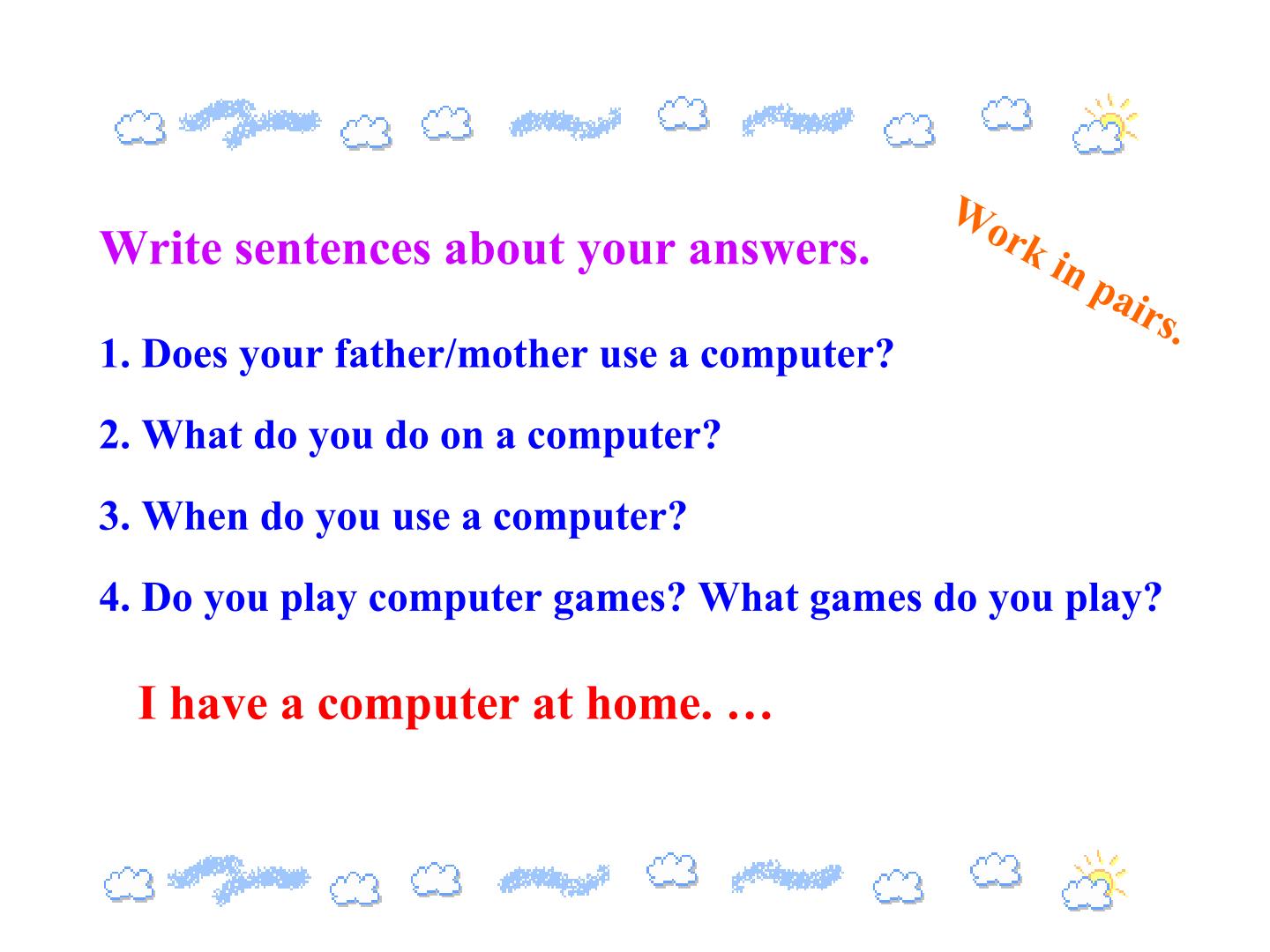 Write sentences about your answers.

Work in pairs.

1. Does your father/mother use a computer?

2. What do you do on a computer?

3. When do you use a computer?

4. Do you play computer games? What games do you play?

I have a computer at home. …